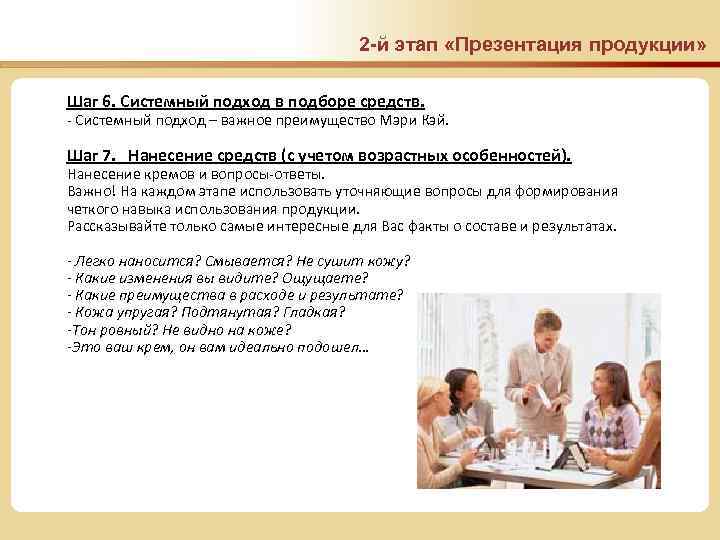 2-й этап «Презентация продукции»

Шаг 6. Системный подход в подборе средств.
- Системный подход – важное преимущество Мэри Кэй.

Шаг 7. Нанесение средств (с учетом возрастных особенностей).
Нанесение кремов и вопросы-ответы.
Важно! На каждом этапе использовать уточняющие вопросы для формирования четкого навыка использования продукции.
Рассказывайте только самые интересные для Вас факты о составе и результатах.

- Легко наносится? Смывается? Не сушит кожу?
- Какие изменения вы видите? Ощущаете?
- Какие преимущества в расходе и результате?
- Кожа упругая? Подтянутая? Гладкая?
-Тон ровный? Не видно на коже?
-Это ваш крем, он вам идеально подошел…